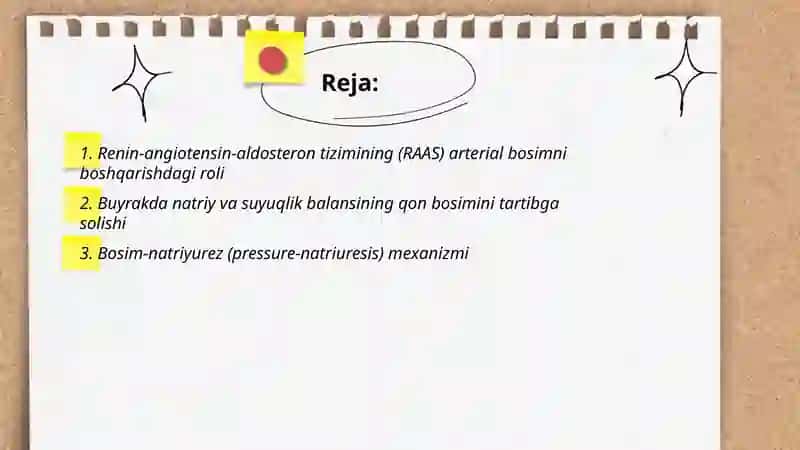 Reja:

1. Renin-angiotensin-aldosteron tizimining (RAAS) arterial bosimni boshqarishdagi roli

2. Buyrakda natriy va suyuqlik balansining qon bosimini tartibga solishi

3. Bosim-natriyurez (pressure-natriuresis) mexanizmi